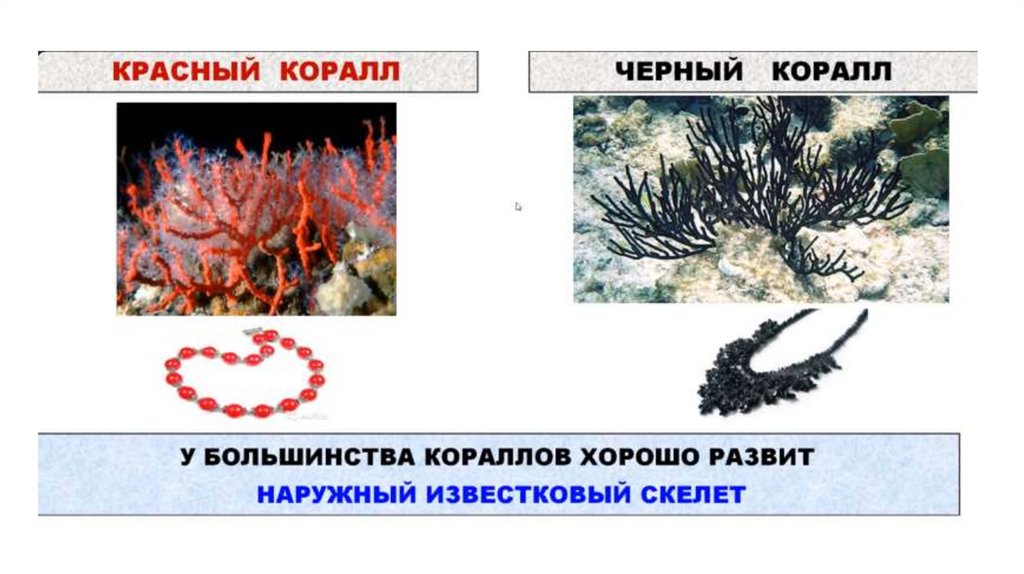 КРАСНЫЙ КОРАЛЛ

ЧЕРНЫЙ КОРАЛЛ

У БОЛЬШИНСТВА КОРАЛЛОВ ХОРОШО РАЗВИТ
НАРУЖНЫЙ ИЗВЕСТКОВЫЙ СКЕЛЕТ